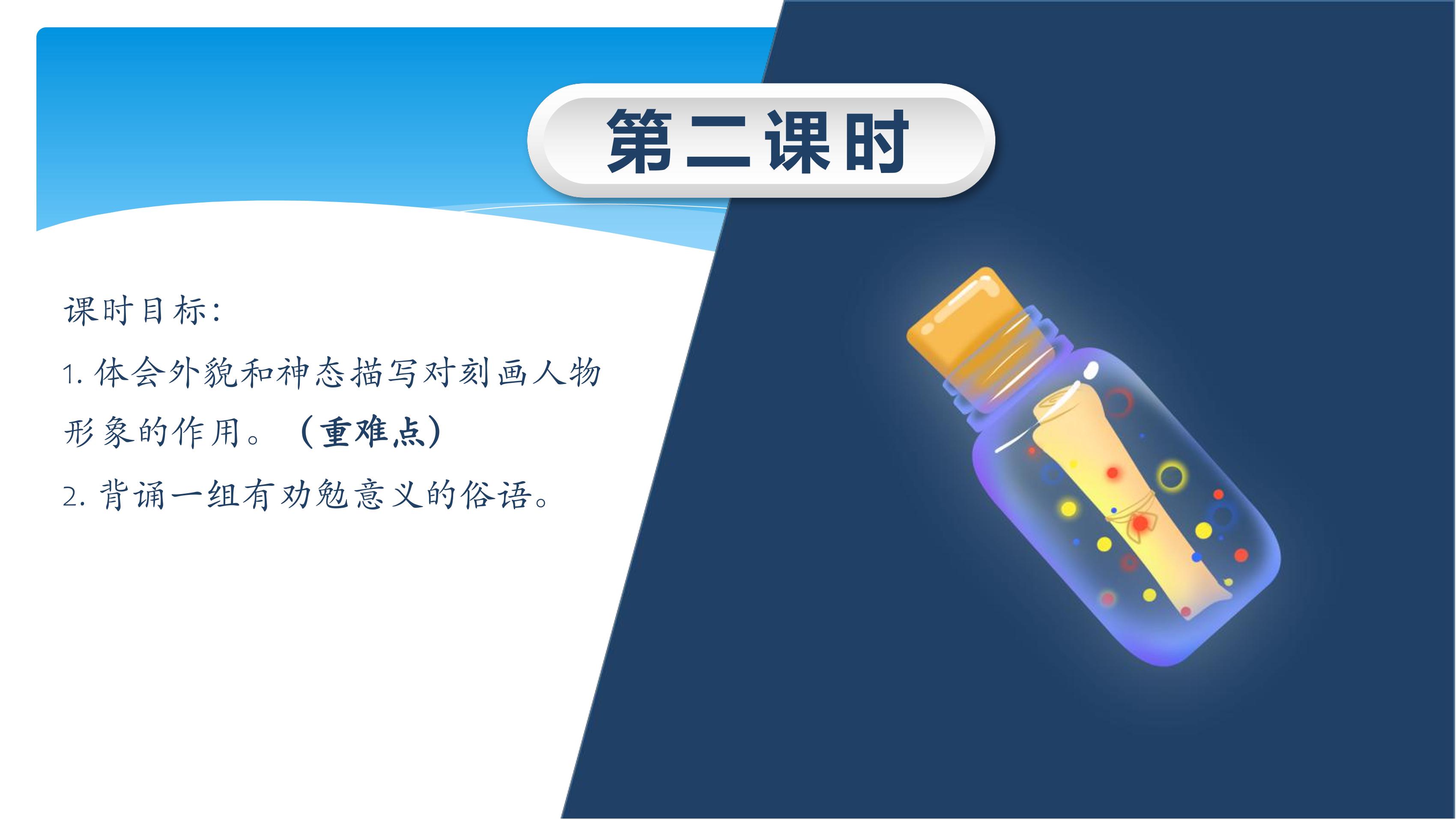 第二课时

课时目标：

1. 体会外貌和神态描写对刻画人物形象的作用。（重难点）

2. 背诵一组有劝勉意义的俗语。